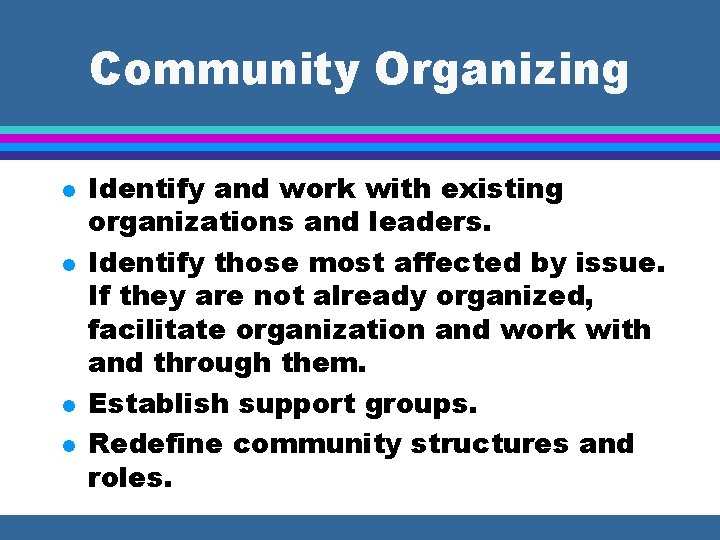 Community Organizing

- Identify and work with existing organizations and leaders.
- Identify those most affected by issue. If they are not already organized, facilitate organization and work with and through them.
- Establish support groups.
- Redefine community structures and roles.